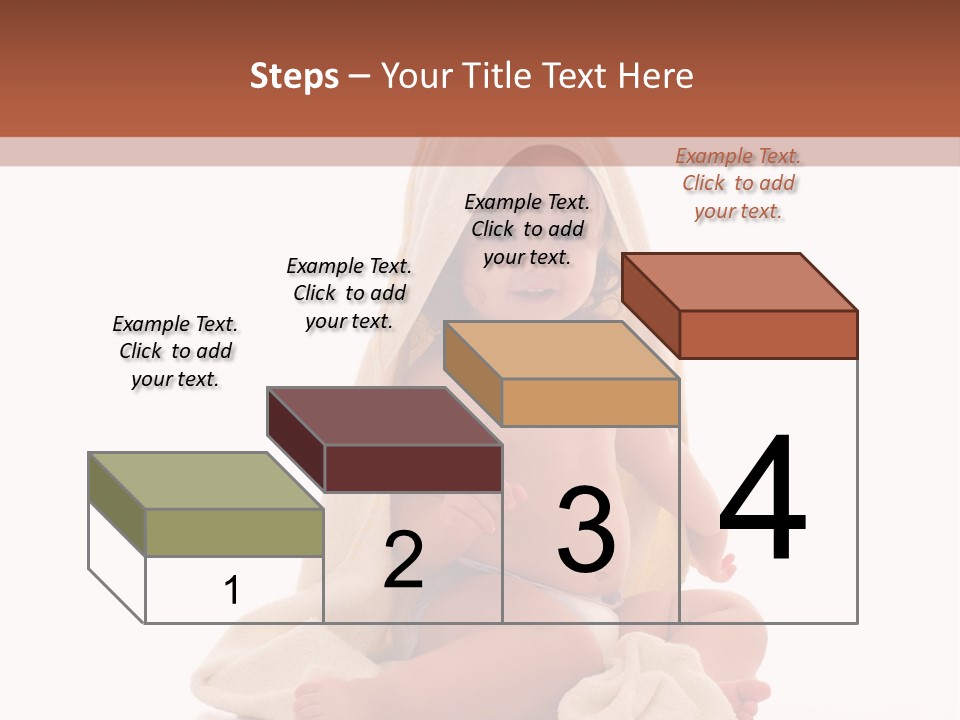 Steps – Your Title Text Here

Example Text. Click to add your text.

Example Text. Click to add your text.

Example Text. Click to add your text.

Example Text. Click to add your text.

1

2

3

4